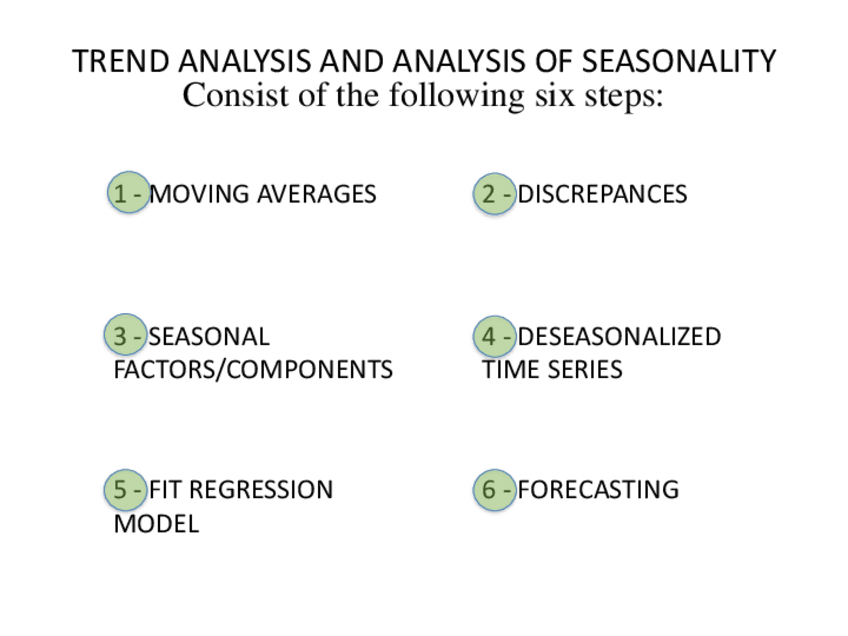 TREND ANALYSIS AND ANALYSIS OF SEASONALITY
Consist of the following six steps:

1 - MOVING AVERAGES

2 - DISCREPANCES

3 - SEASONAL FACTORS/COMPONENTS

4 - DESEASONALIZED TIME SERIES

5 - FIT REGRESSION MODEL

6 - FORECASTING